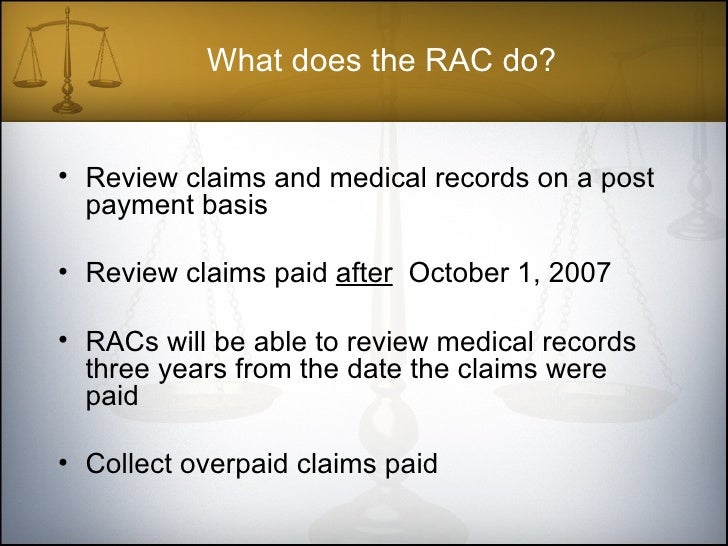 What does the RAC do?

• Review claims and medical records on a post payment basis

• Review claims paid after October 1, 2007

• RACs will be able to review medical records three years from the date the claims were paid

• Collect overpaid claims paid